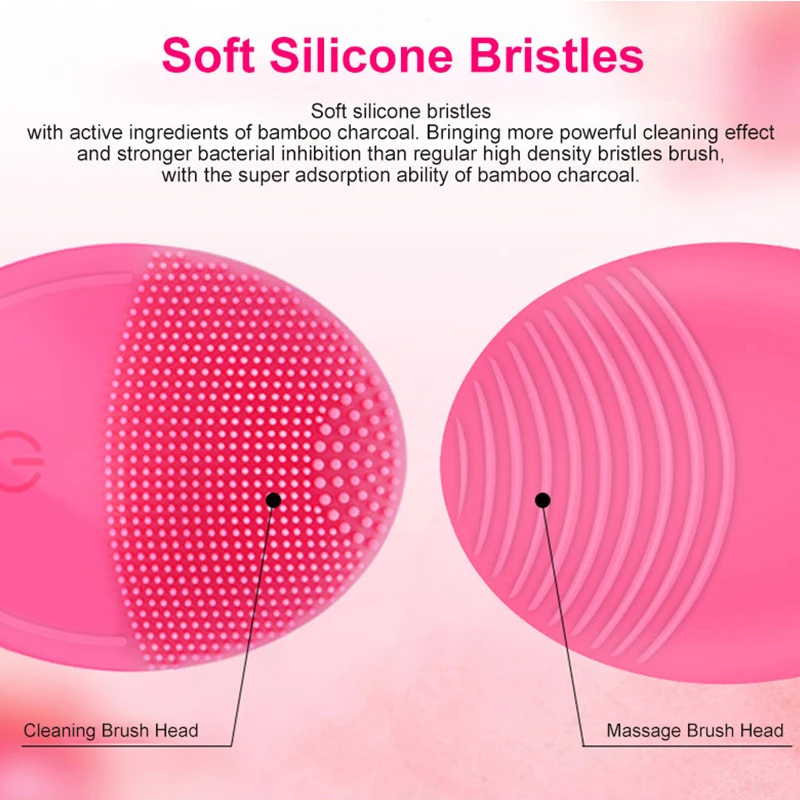 Soft Silicone Bristles

Soft silicone bristles
with active ingredients of bamboo charcoal. Bringing more powerful cleaning effect and stronger bacterial inhibition than regular high density bristles brush, with the super adsorption ability of bamboo charcoal.

Cleaning Brush Head

Massage Brush Head